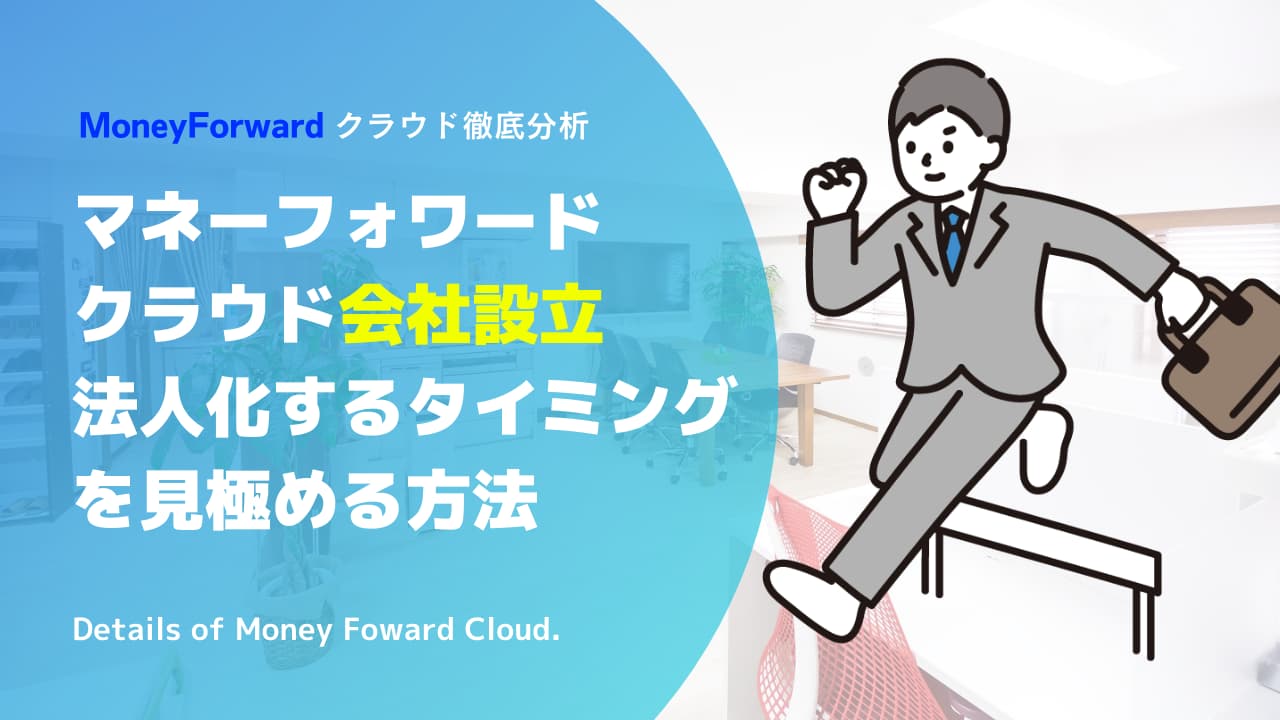 MoneyForward クラウド徹底分析

マネーフォワード
クラウド会社設立
法人化するタイミング
を見極める方法

Details of Money Foward Cloud.